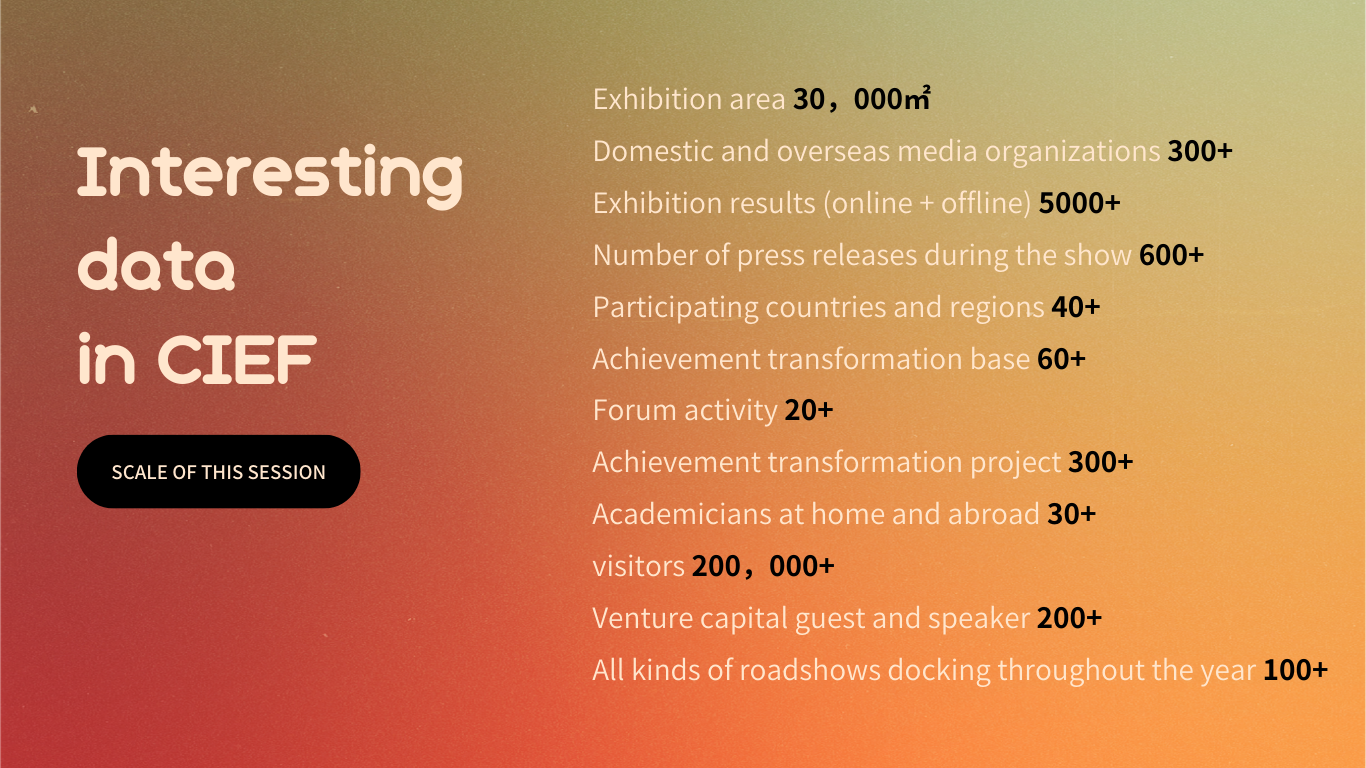 Interesting data in CIEF

SCALE OF THIS SESSION

Exhibition area 30，000㎡
Domestic and overseas media organizations 300+
Exhibition results (online + offline) 5000+
Number of press releases during the show 600+
Participating countries and regions 40+
Achievement transformation base 60+
Forum activity 20+
Achievement transformation project 300+
Academicians at home and abroad 30+
visitors 200，000+
Venture capital guest and speaker 200+
All kinds of roadshows docking throughout the year 100+